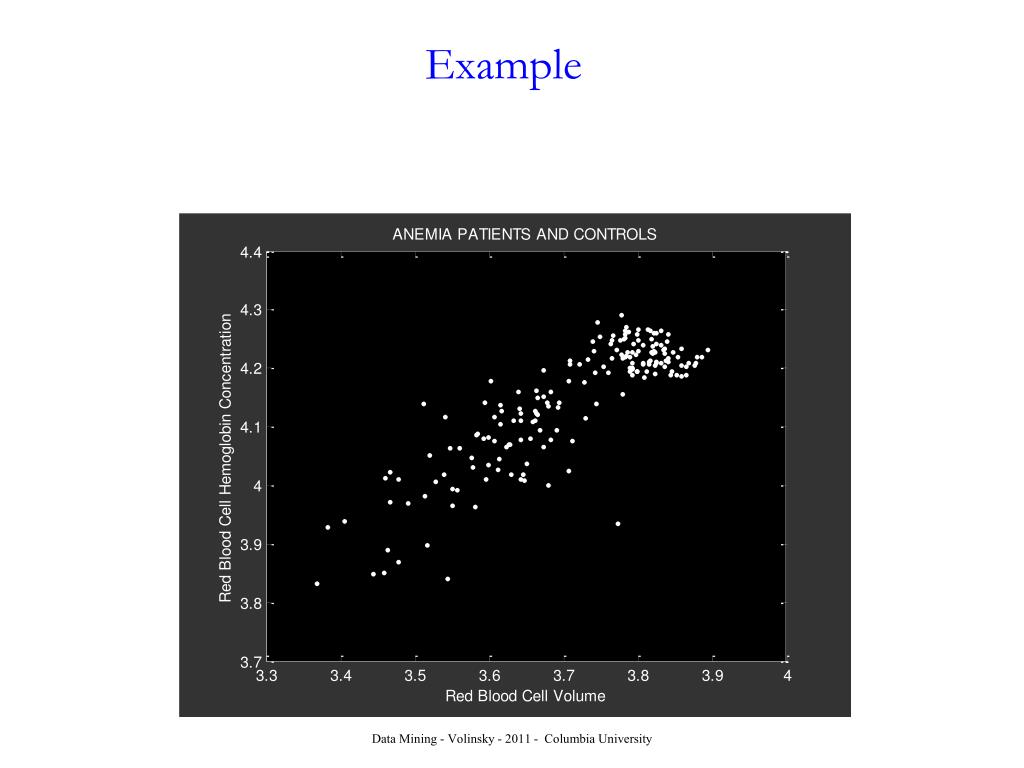 Example

ANEMIA PATIENTS AND CONTROLS

Red Blood Cell Hemoglobin Concentration

4.4
4.3
4.2
4.1
4
3.9
3.8
3.7

3.3 3.4 3.5 3.6 3.7 3.8 3.9 4

Red Blood Cell Volume

Data Mining - Volinsky - 2011 - Columbia University